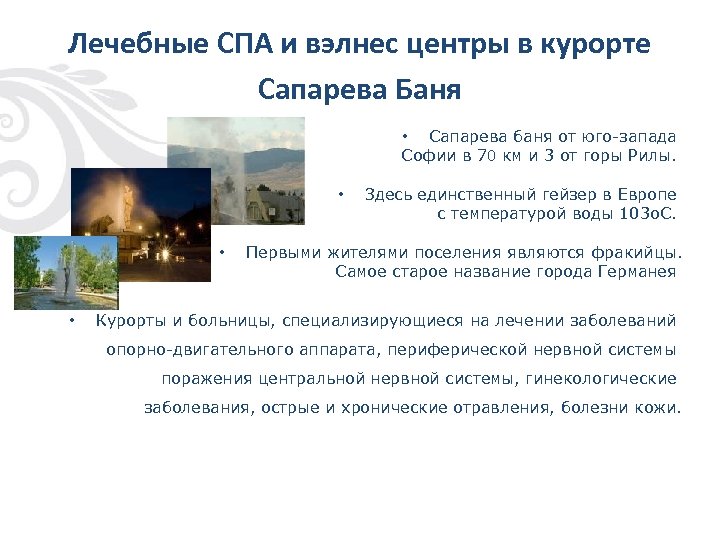 Лечебные СПА и вэлнес центры в курорте Сапарева Баня

• Сапарева баня от юго-запада Софии в 70 км и 3 от горы Рилы.

• Здесь единственный гейзер в Европе с температурой воды 103оС.

• Первыми жителями поселения являются фракийцы. Самое старое название города Германея

• Курорты и больницы, специализирующиеся на лечении заболеваний опорно-двигательного аппарата, периферической нервной системы поражения центральной нервной системы, гинекологические заболевания, острые и хронические отравления, болезни кожи.